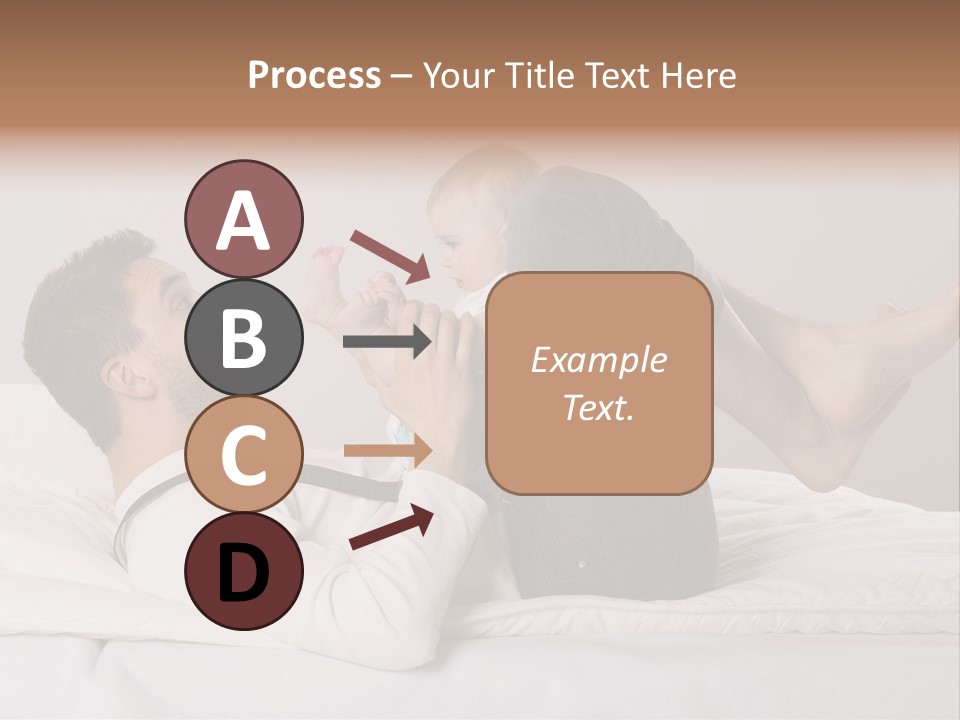 Process – Your Title Text Here

A

B

C

D

Example Text.